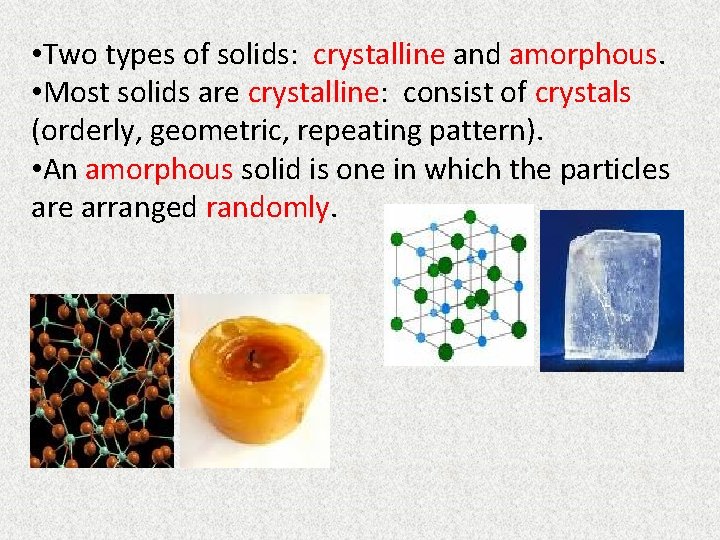 •Two types of solids: crystalline and amorphous.
•Most solids are crystalline: consist of crystals (orderly, geometric, repeating pattern).
•An amorphous solid is one in which the particles are arranged randomly.